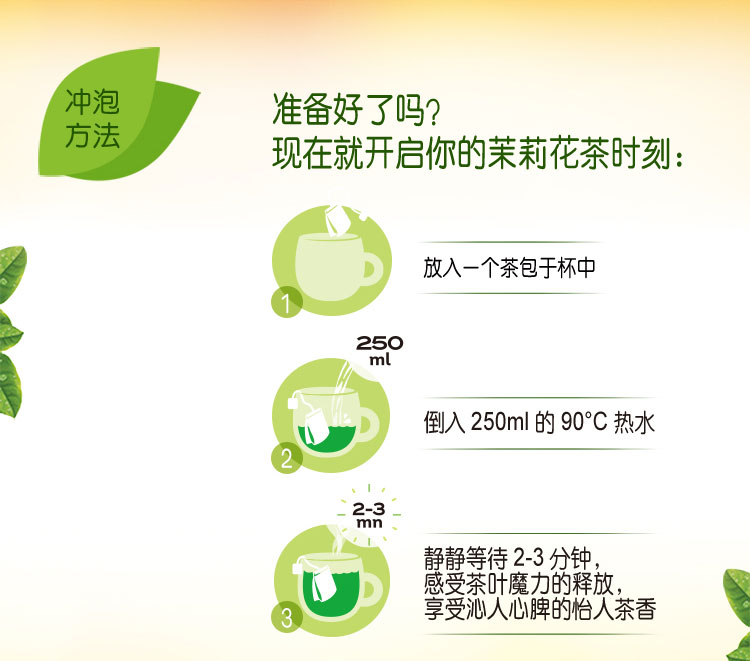 冲泡方法

准备好了吗？
现在就开启你的茉莉花茶时刻：

1
放入一个茶包于杯中

250 ml
2
倒入 250ml 的 90°C 热水

2-3 mn
3
静静等待 2-3 分钟，
感受茶叶魔力的释放，
享受沁人心脾的怡人茶香